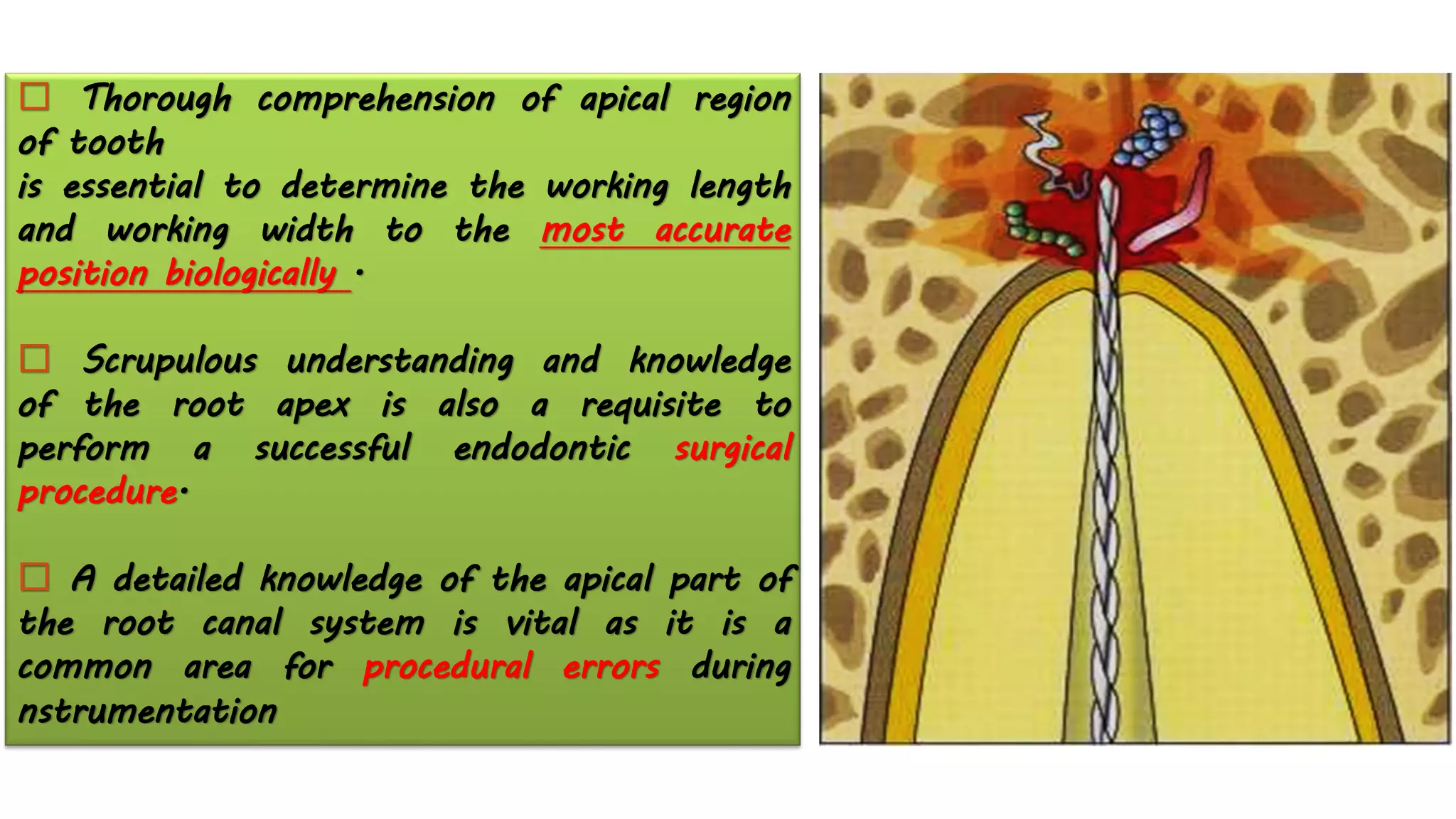 □ Thorough comprehension of apical region of tooth
is essential to determine the working length and working width to the most accurate position biologically .

□ Scrupulous understanding and knowledge of the root apex is also a requisite to perform a successful endodontic surgical procedure.

□ A detailed knowledge of the apical part of the root canal system is vital as it is a common area for procedural errors during nstrumentation